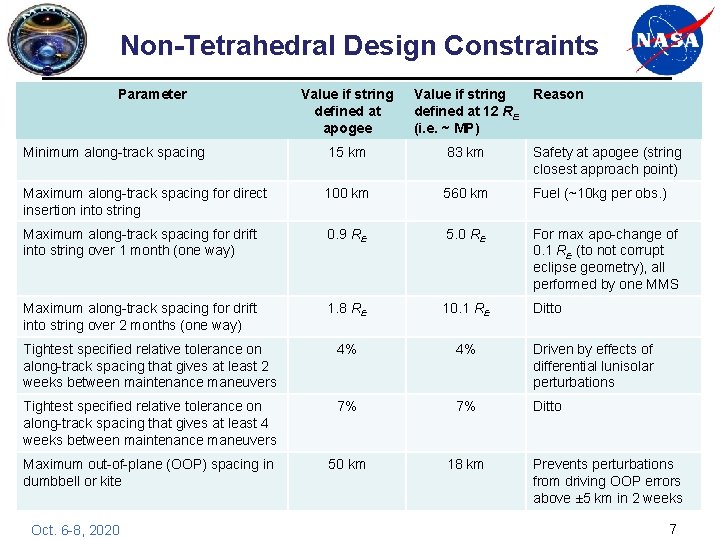 Non-Tetrahedral Design Constraints

NASA

| Parameter | Value if string defined at apogee | Value if string defined at 12 $R_E$ (i.e. ~ MP) | Reason |
|---|---|---|---|
| Minimum along-track spacing | 15 km | 83 km | Safety at apogee (string closest approach point) |
| Maximum along-track spacing for direct insertion into string | 100 km | 560 km | Fuel (~10kg per obs.) |
| Maximum along-track spacing for drift into string over 1 month (one way) | 0.9 $R_E$ | 5.0 $R_E$ | For max apo-change of 0.1 $R_E$ (to not corrupt eclipse geometry), all performed by one MMS |
| Maximum along-track spacing for drift into string over 2 months (one way) | 1.8 $R_E$ | 10.1 $R_E$ | Ditto |
| Tightest specified relative tolerance on along-track spacing that gives at least 2 weeks between maintenance maneuvers | 4% | 4% | Driven by effects of differential lunisolar perturbations |
| Tightest specified relative tolerance on along-track spacing that gives at least 4 weeks between maintenance maneuvers | 7% | 7% | Ditto |
| Maximum out-of-plane (OOP) spacing in dumbbell or kite | 50 km | 18 km | Prevents perturbations from driving OOP errors above ±5 km in 2 weeks |

Oct. 6-8, 2020

7